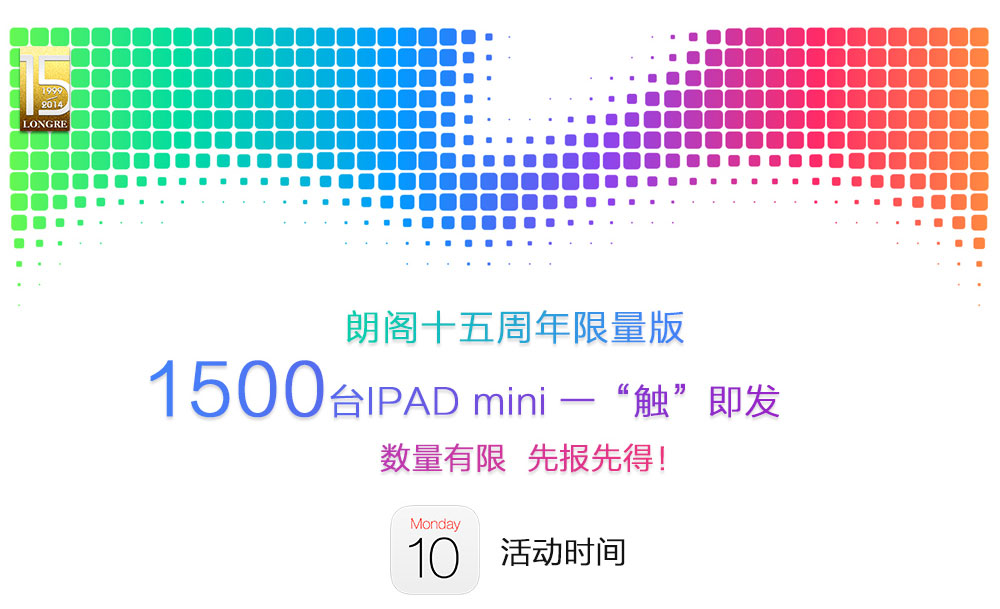 15
1999
2014
LONGRE

朗阁十五周年限量版

1500台IPAD mini 一“触”即发

数量有限 先报先得!

Monday
10

活动时间